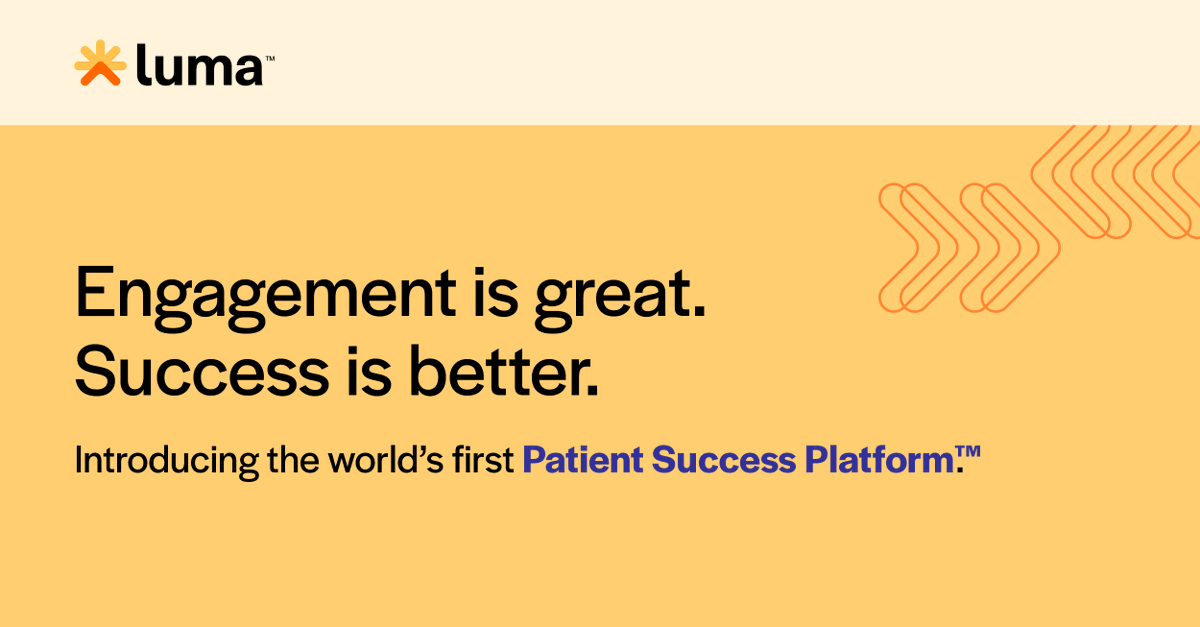 luma™

Engagement is great.
Success is better.

Introducing the world's first Patient Success Platform.™